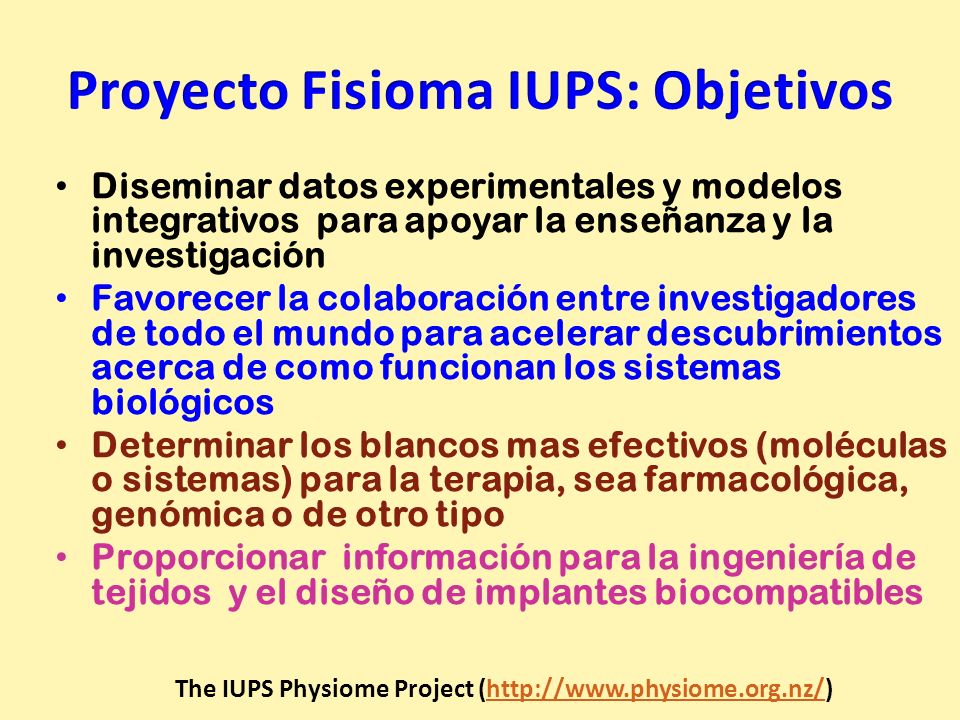 Proyecto Fisioma IUPS: Objetivos

• Diseminar datos experimentales y modelos integrativos para apoyar la enseñanza y la investigación
• Favorecer la colaboración entre investigadores de todo el mundo para acelerar descubrimientos acerca de como funcionan los sistemas biológicos
• Determinar los blancos mas efectivos (moléculas o sistemas) para la terapia, sea farmacológica, genómica o de otro tipo
• Proporcionar información para la ingeniería de tejidos y el diseño de implantes biocompatibles

The IUPS Physiome Project (http://www.physiome.org.nz/)